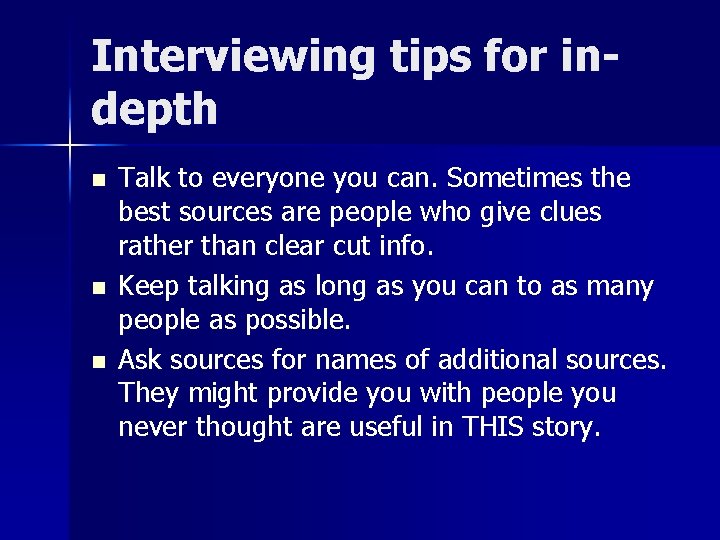 Interviewing tips for in-depth

- Talk to everyone you can. Sometimes the best sources are people who give clues rather than clear cut info.
- Keep talking as long as you can to as many people as possible.
- Ask sources for names of additional sources. They might provide you with people you never thought are useful in THIS story.